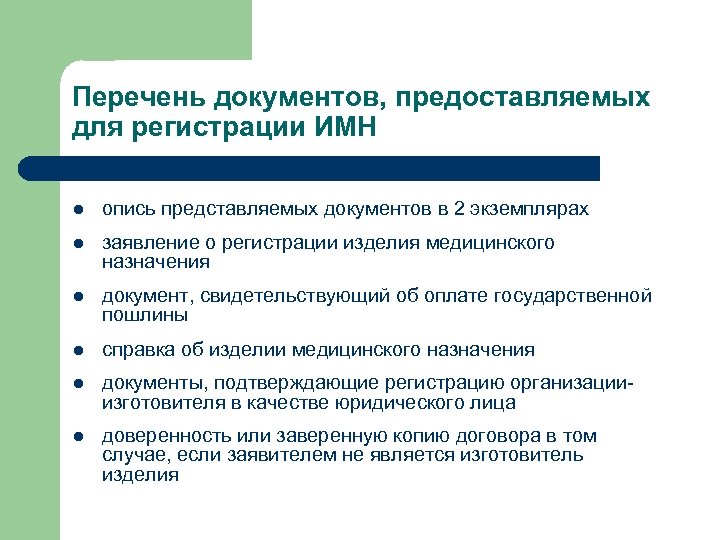 Перечень документов, предоставляемых для регистрации ИМН

- опись представляемых документов в 2 экземплярах
- заявление о регистрации изделия медицинского назначения
- документ, свидетельствующий об оплате государственной пошлины
- справка об изделии медицинского назначения
- документы, подтверждающие регистрацию организации-изготовителя в качестве юридического лица
- доверенность или заверенную копию договора в том случае, если заявителем не является изготовитель изделия